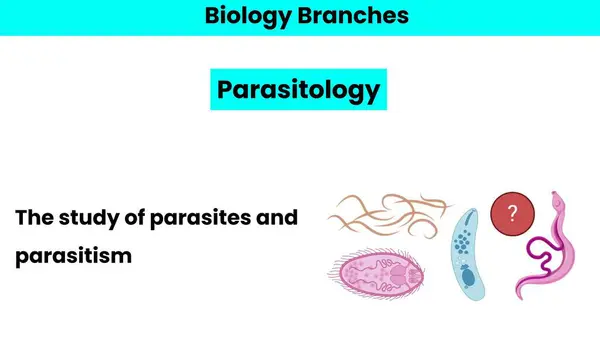 Biology Branches

Parasitology

The study of parasites and parasitism

?